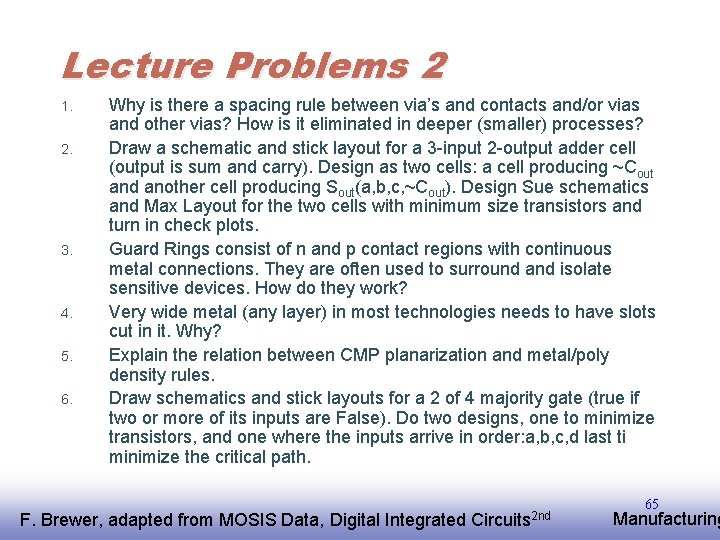 Lecture Problems 2

1. Why is there a spacing rule between via's and contacts and/or vias and other vias? How is it eliminated in deeper (smaller) processes?

2. Draw a schematic and stick layout for a 3-input 2-output adder cell (output is sum and carry). Design as two cells: a cell producing ~$C_{out}$ and another cell producing $S_{out}$(a,b,c,~$C_{out}$). Design Sue schematics and Max Layout for the two cells with minimum size transistors and turn in check plots.

3. Guard Rings consist of n and p contact regions with continuous metal connections. They are often used to surround and isolate sensitive devices. How do they work?

4. Very wide metal (any layer) in most technologies needs to have slots cut in it. Why?

5. Explain the relation between CMP planarization and metal/poly density rules.

6. Draw schematics and stick layouts for a 2 of 4 majority gate (true if two or more of its inputs are False). Do two designs, one to minimize transistors, and one where the inputs arrive in order:a,b,c,d last ti minimize the critical path.

65

F. Brewer, adapted from MOSIS Data, Digital Integrated Circuits$^{2nd}$

Manufacturing